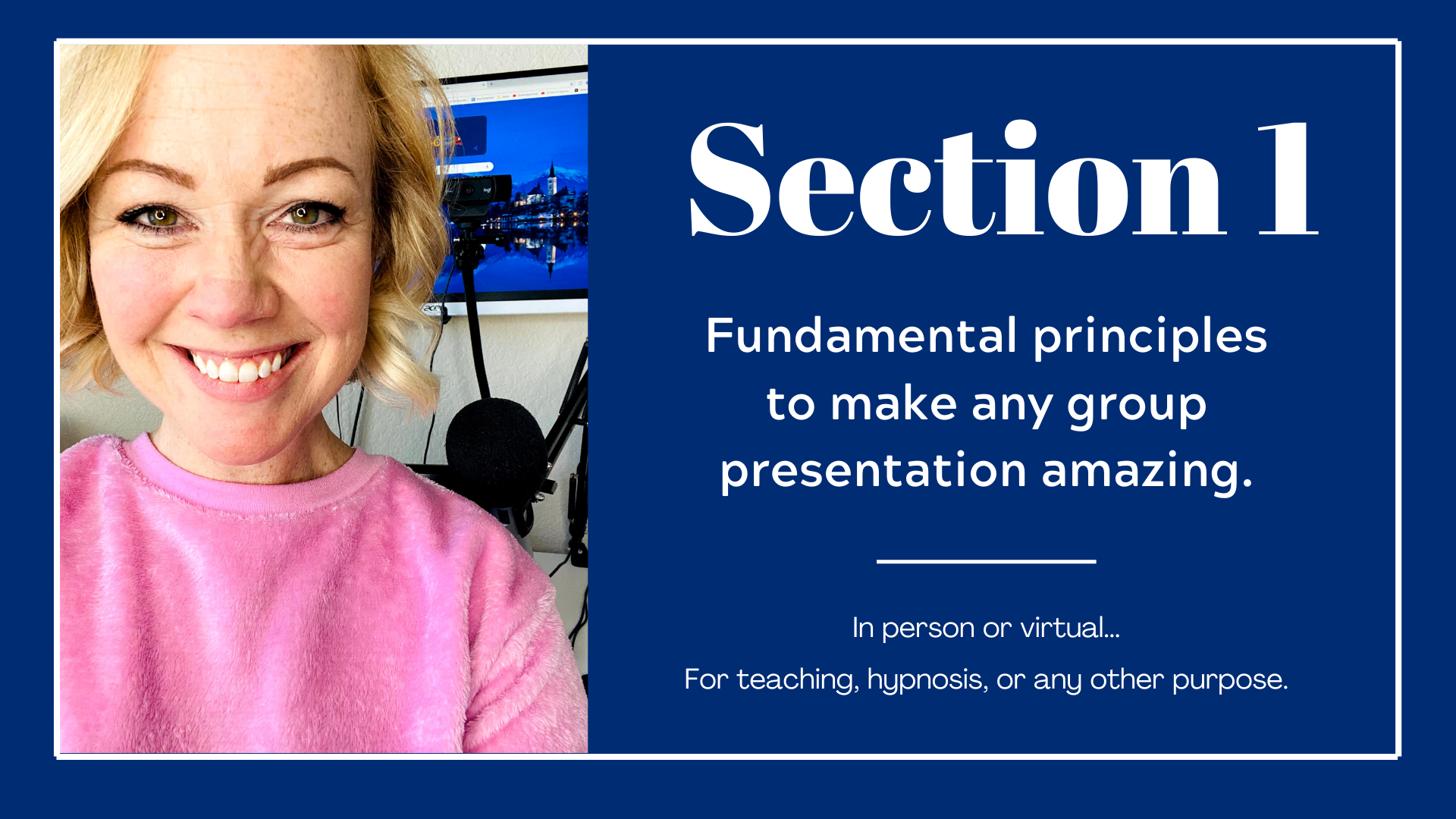 Section 1

Fundamental principles to make any group presentation amazing.

In person or virtual...

For teaching, hypnosis, or any other purpose.